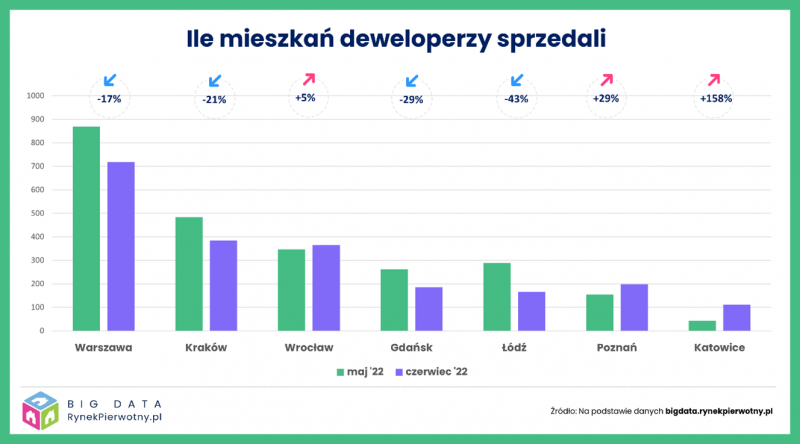 Ile mieszkań deweloperzy sprzedali

-17%
-21%
+5%
-29%
-43%
+29%
+158%

1000
900
800
700
600
500
400
300
200
100
0

Warszawa
Kraków
Wrocław
Gdańsk
Łódź
Poznań
Katowice

maj '22
czerwiec '22

BIG DATA
RynekPierwotny.pl

Źródło: Na podstawie danych bigdata.rynekpierwotny.pl